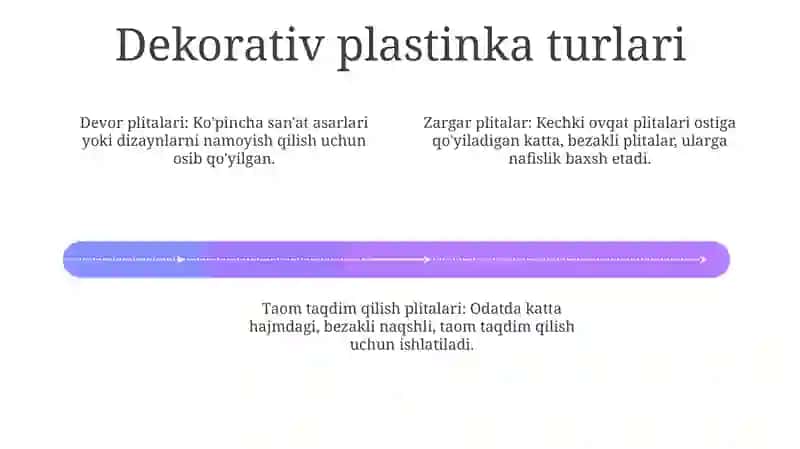 Dekorativ plastinka turlari

Devor plitalari: Ko'pincha san'at asarlari yoki dizaynlarni namoyish qilish uchun osib qo'yilgan.

Zargar plitalar: Kechki ovqat plitalari ostiga qo'yiladigan katta, bezakli plitalar, ularga nafislik baxsh etadi.

Taom taqdim qilish plitalari: Odatda katta hajmdagi, bezakli naqshli, taom taqdim qilish uchun ishlatiladi.